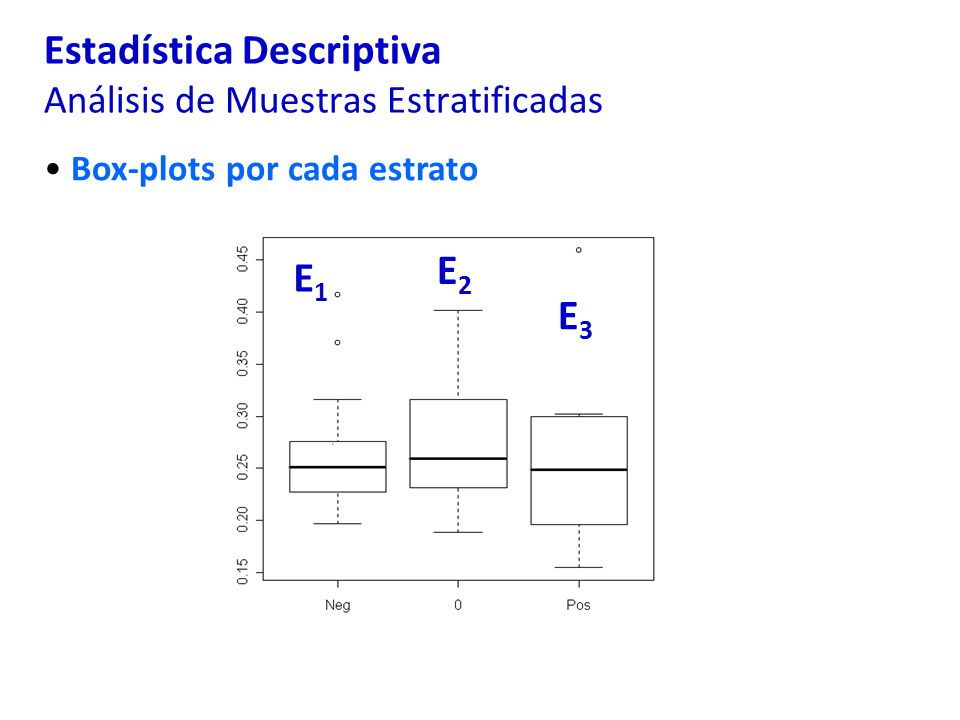 Estadística Descriptiva
Análisis de Muestras Estratificadas

• Box-plots por cada estrato

0.45
0.40
0.35
0.30
0.25
0.20
0.15

$E_1$
$E_2$
$E_3$

Neg
0
Pos